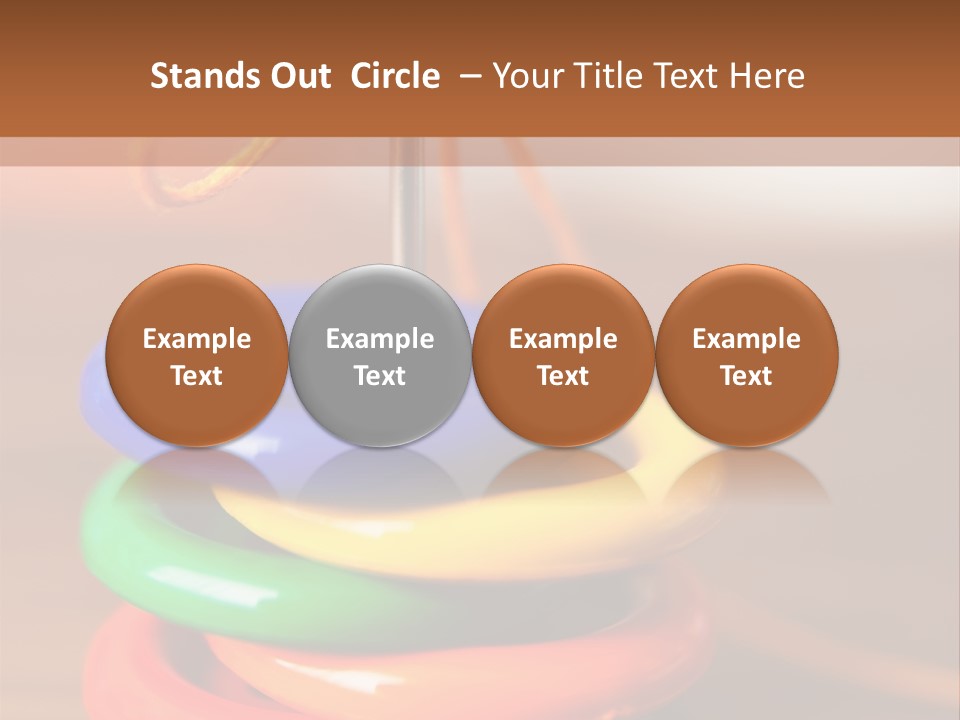 Stands Out Circle – Your Title Text Here

Example Text

Example Text

Example Text

Example Text